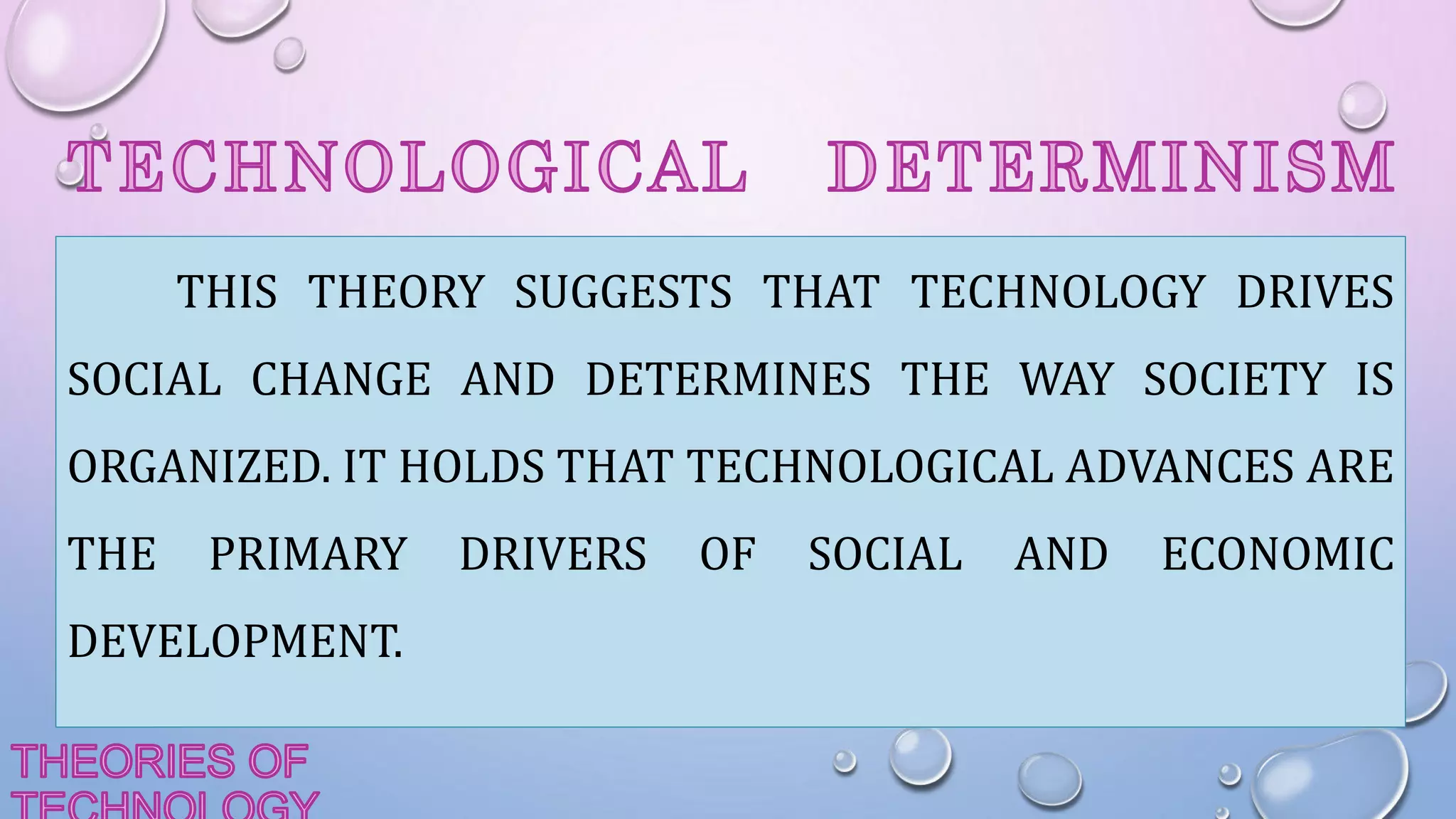 TECHNOLOGICAL DETERMINISM

THIS THEORY SUGGESTS THAT TECHNOLOGY DRIVES SOCIAL CHANGE AND DETERMINES THE WAY SOCIETY IS ORGANIZED. IT HOLDS THAT TECHNOLOGICAL ADVANCES ARE THE PRIMARY DRIVERS OF SOCIAL AND ECONOMIC DEVELOPMENT.

THEORIES OF TECHNOLOGY